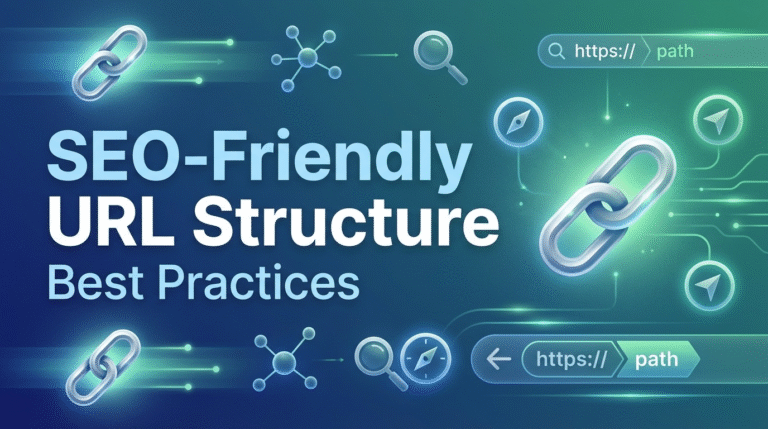 https:// path

SEO-Friendly URL Structure
Best Practices

https:// path